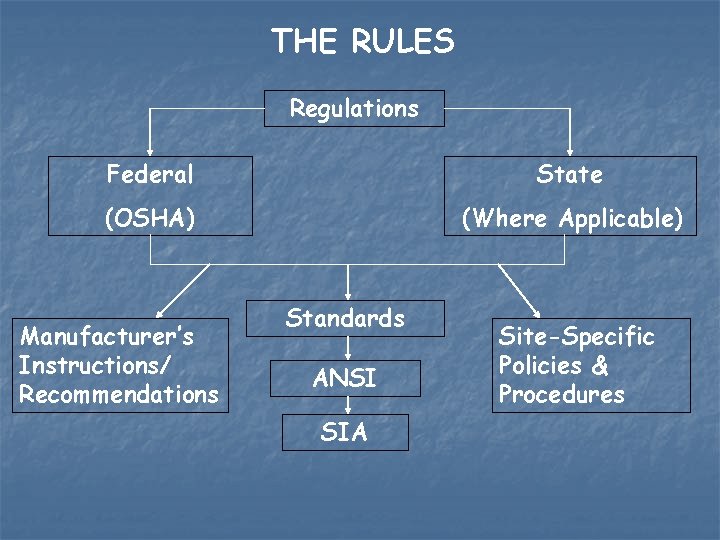 THE RULES

Regulations

Federal
(OSHA)

State
(Where Applicable)

Manufacturer's Instructions/ Recommendations

Standards

ANSI

SIA

Site-Specific Policies & Procedures